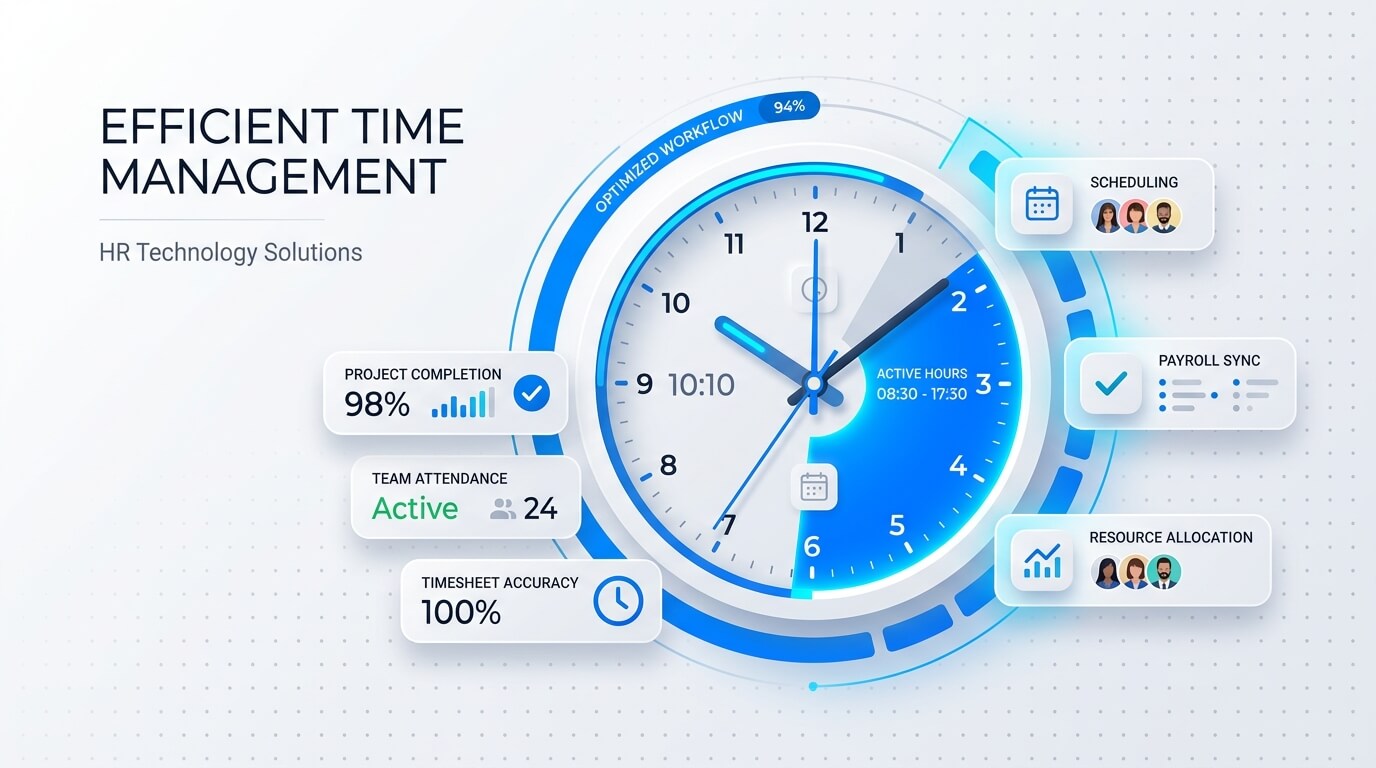 EFFICIENT TIME MANAGEMENT

HR Technology Solutions

OPTIMIZED WORKFLOW 94%

12
1
2
3
4
5
6
7
8
9
10
11

10:10

ACTIVE HOURS
08:30 - 17:30

PROJECT COMPLETION
98%

TEAM ATTENDANCE
Active 24

TIMESHEET ACCURACY
100%

SCHEDULING

PAYROLL SYNC

RESOURCE ALLOCATION